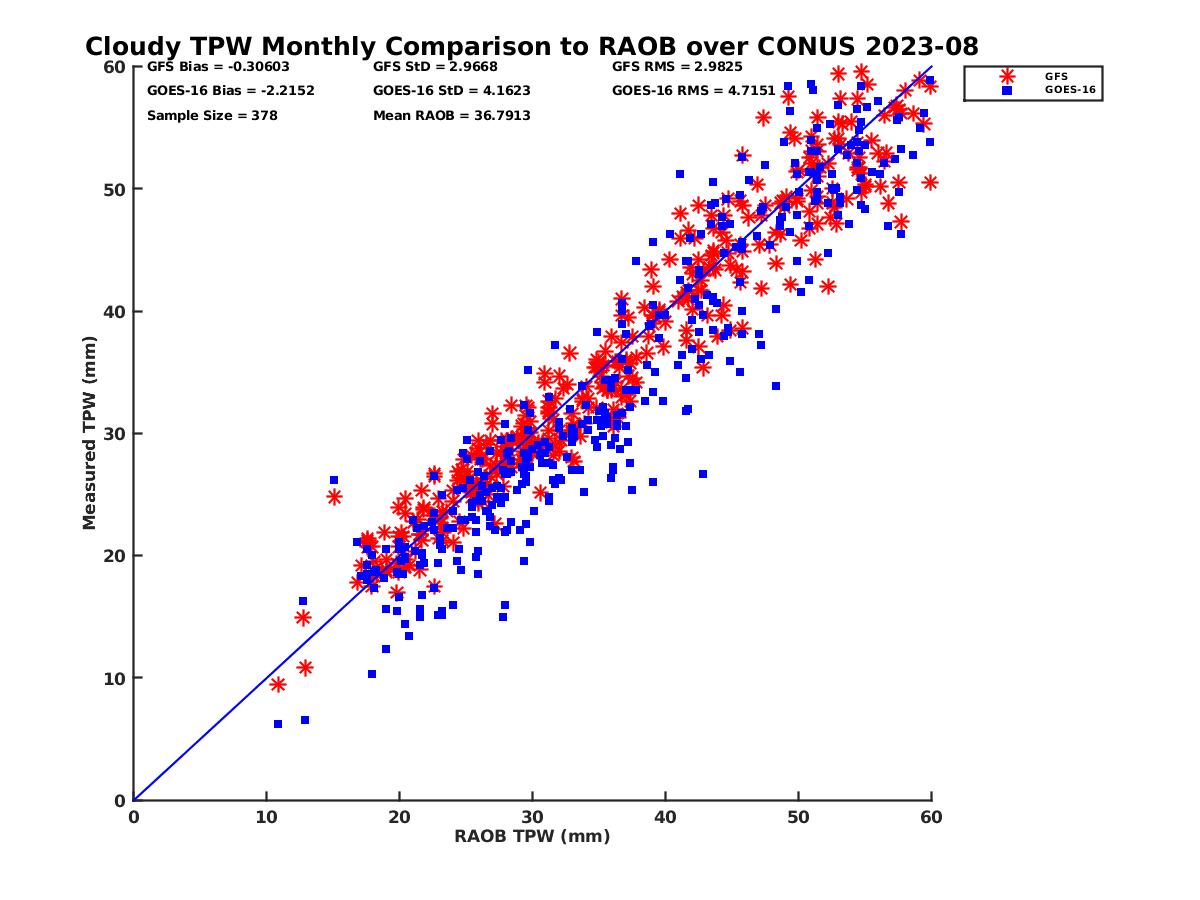 Cloudy TPW Monthly Comparison to RAOB over CONUS 2023-08

GFS Bias = -0.30603
GOES-16 Bias = -2.2152
Sample Size = 378

GFS StD = 2.9668
GOES-16 StD = 4.1623
Mean RAOB = 36.7913

GFS RMS = 2.9825
GOES-16 RMS = 4.7151

GFS
GOES-16

Measured TPW (mm)

60
50
40
30
20
10
0

0
10
20
30
40
50
60

RAOB TPW (mm)